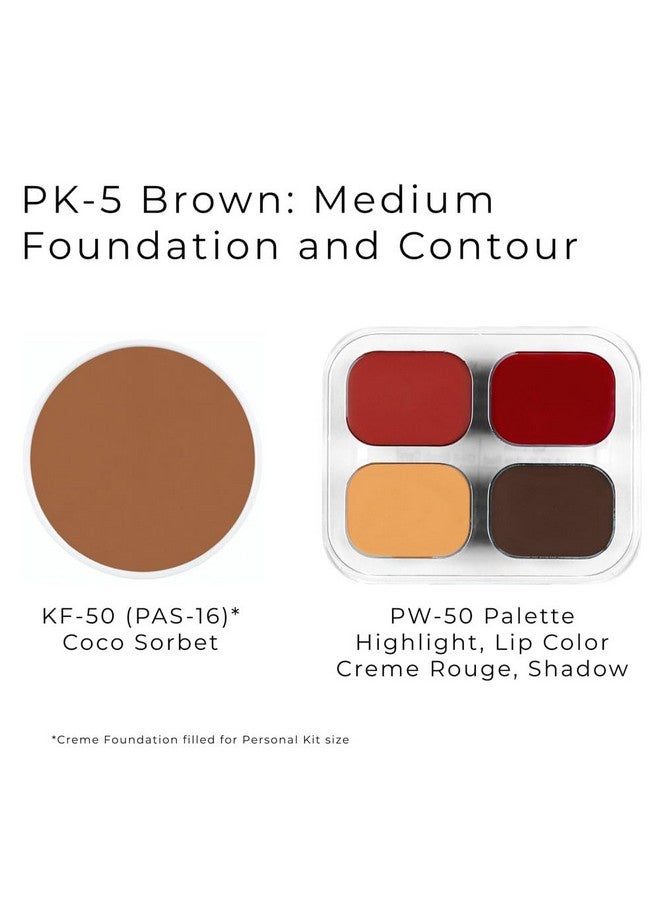 PK-5 Brown: Medium Foundation and Contour

KF-50 (PAS-16)*
Coco Sorbet

PW-50 Palette
Highlight, Lip Color
Creme Rouge, Shadow

*Creme Foundation filled for Personal Kit size